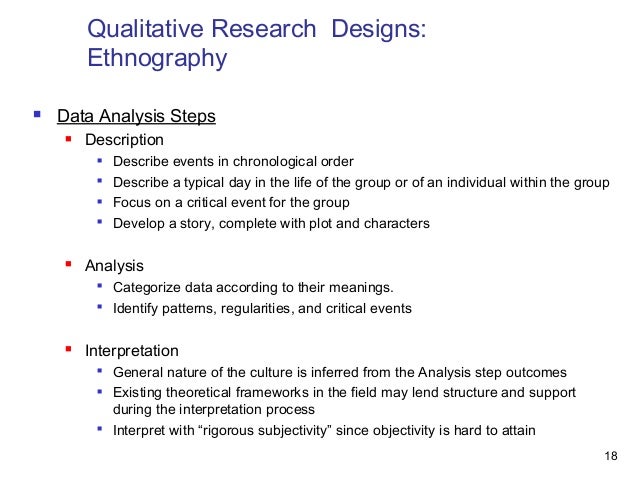 Qualitative Research Designs: Ethnography

- Data Analysis Steps
  - Description
    - Describe events in chronological order
    - Describe a typical day in the life of the group or of an individual within the group
    - Focus on a critical event for the group
    - Develop a story, complete with plot and characters

  - Analysis
    - Categorize data according to their meanings.
    - Identify patterns, regularities, and critical events

  - Interpretation
    - General nature of the culture is inferred from the Analysis step outcomes
    - Existing theoretical frameworks in the field may lend structure and support during the interpretation process
    - Interpret with “rigorous subjectivity” since objectivity is hard to attain

18